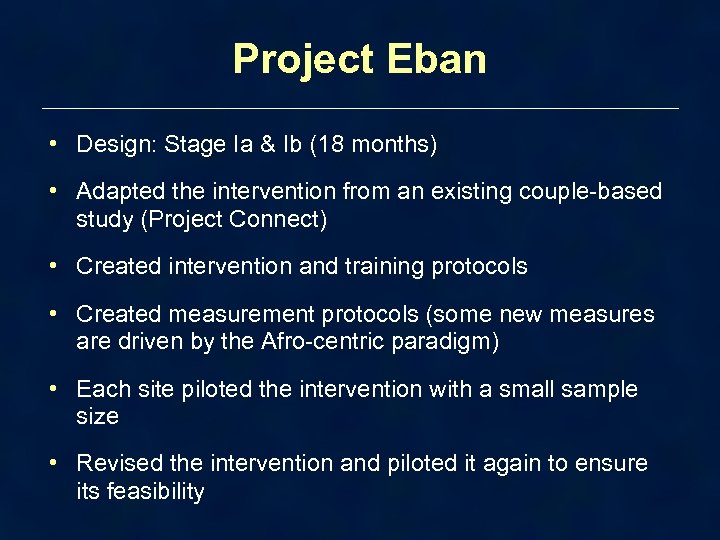 Project Eban

• Design: Stage Ia & Ib (18 months)

• Adapted the intervention from an existing couple-based study (Project Connect)

• Created intervention and training protocols

• Created measurement protocols (some new measures are driven by the Afro-centric paradigm)

• Each site piloted the intervention with a small sample size

• Revised the intervention and piloted it again to ensure its feasibility